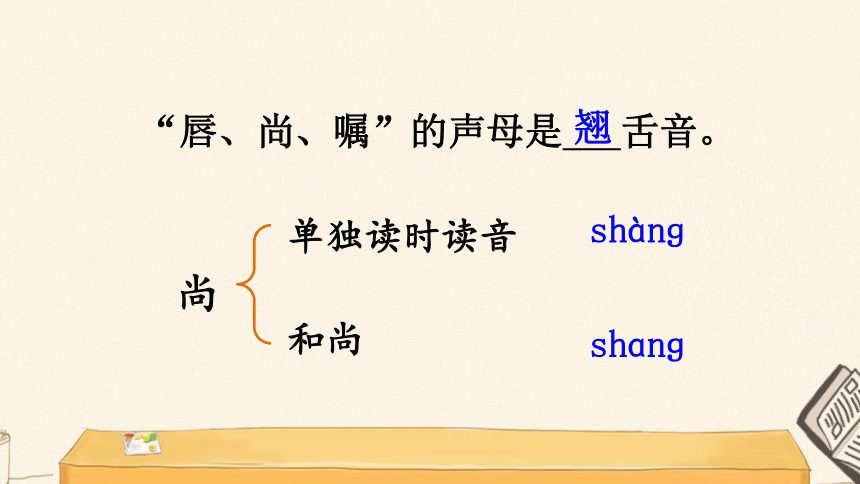 “唇、尚、嘱”的声母是翘舌音。

尚

单独读时读音 shàng

和尚 shang